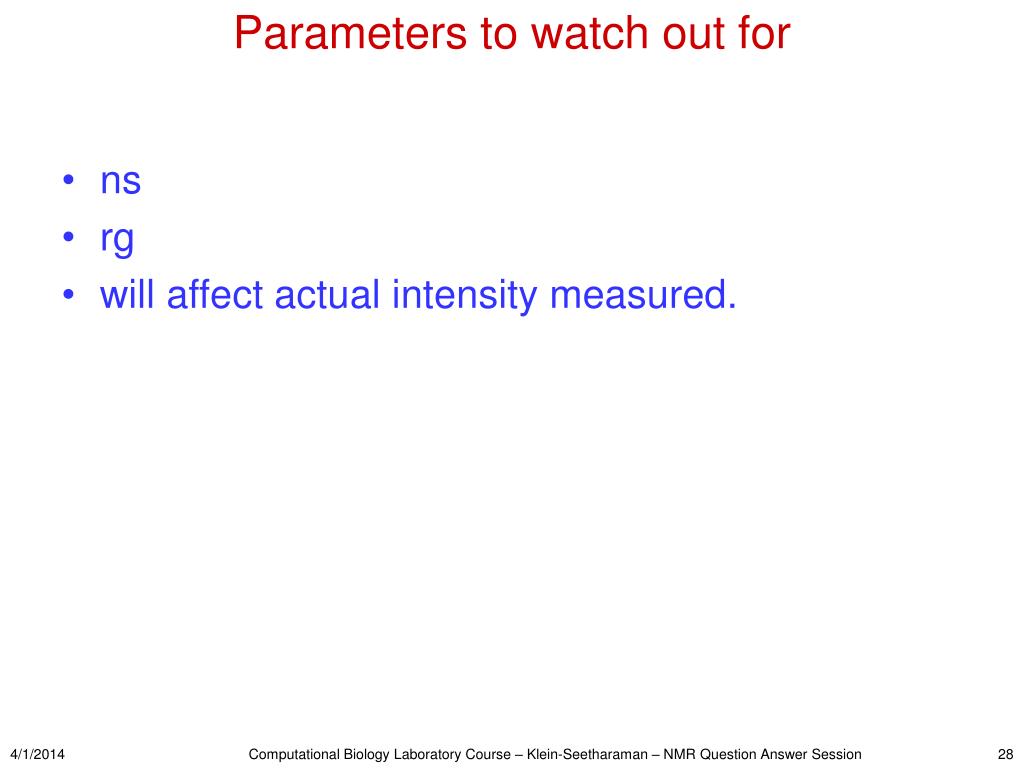 Parameters to watch out for

• ns
• rg
• will affect actual intensity measured.

4/1/2014

Computational Biology Laboratory Course – Klein-Seetharaman – NMR Question Answer Session

28